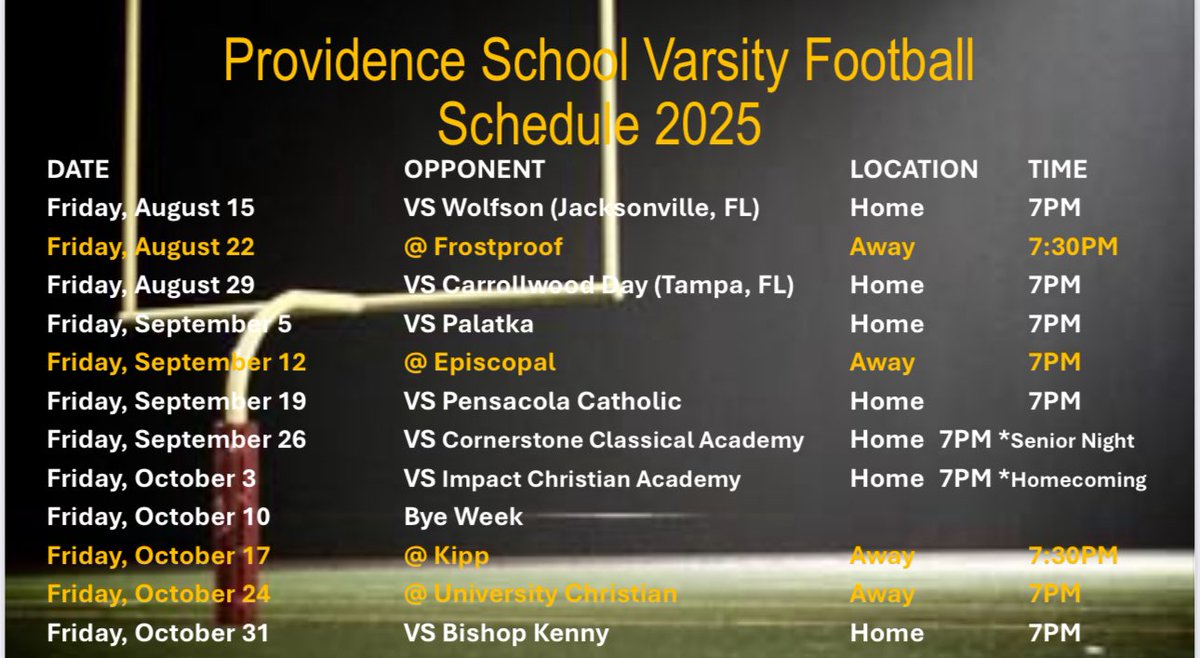 Providence School Varsity Football Schedule 2025

| DATE | OPPONENT | LOCATION | TIME |
|---|---|---|---|
| Friday, August 15 | VS Wolfson (Jacksonville, FL) | Home | 7PM |
| Friday, August 22 | @ Frostproof | Away | 7:30PM |
| Friday, August 29 | VS Carrollwood Day (Tampa, FL) | Home | 7PM |
| Friday, September 5 | VS Palatka | Home | 7PM |
| Friday, September 12 | @ Episcopal | Away | 7PM |
| Friday, September 19 | VS Pensacola Catholic | Home | 7PM |
| Friday, September 26 | VS Cornerstone Classical Academy | Home | 7PM *Senior Night |
| Friday, October 3 | VS Impact Christian Academy | Home | 7PM *Homecoming |
| Friday, October 10 | Bye Week | | |
| Friday, October 17 | @ Kipp | Away | 7:30PM |
| Friday, October 24 | @ University Christian | Away | 7PM |
| Friday, October 31 | VS Bishop Kenny | Home | 7PM |